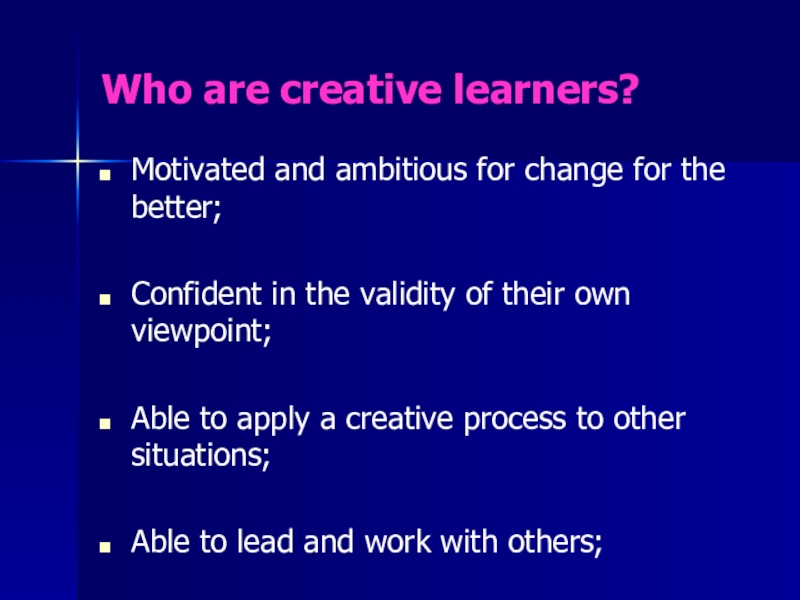 Who are creative learners?

- Motivated and ambitious for change for the better;

- Confident in the validity of their own viewpoint;

- Able to apply a creative process to other situations;

- Able to lead and work with others;